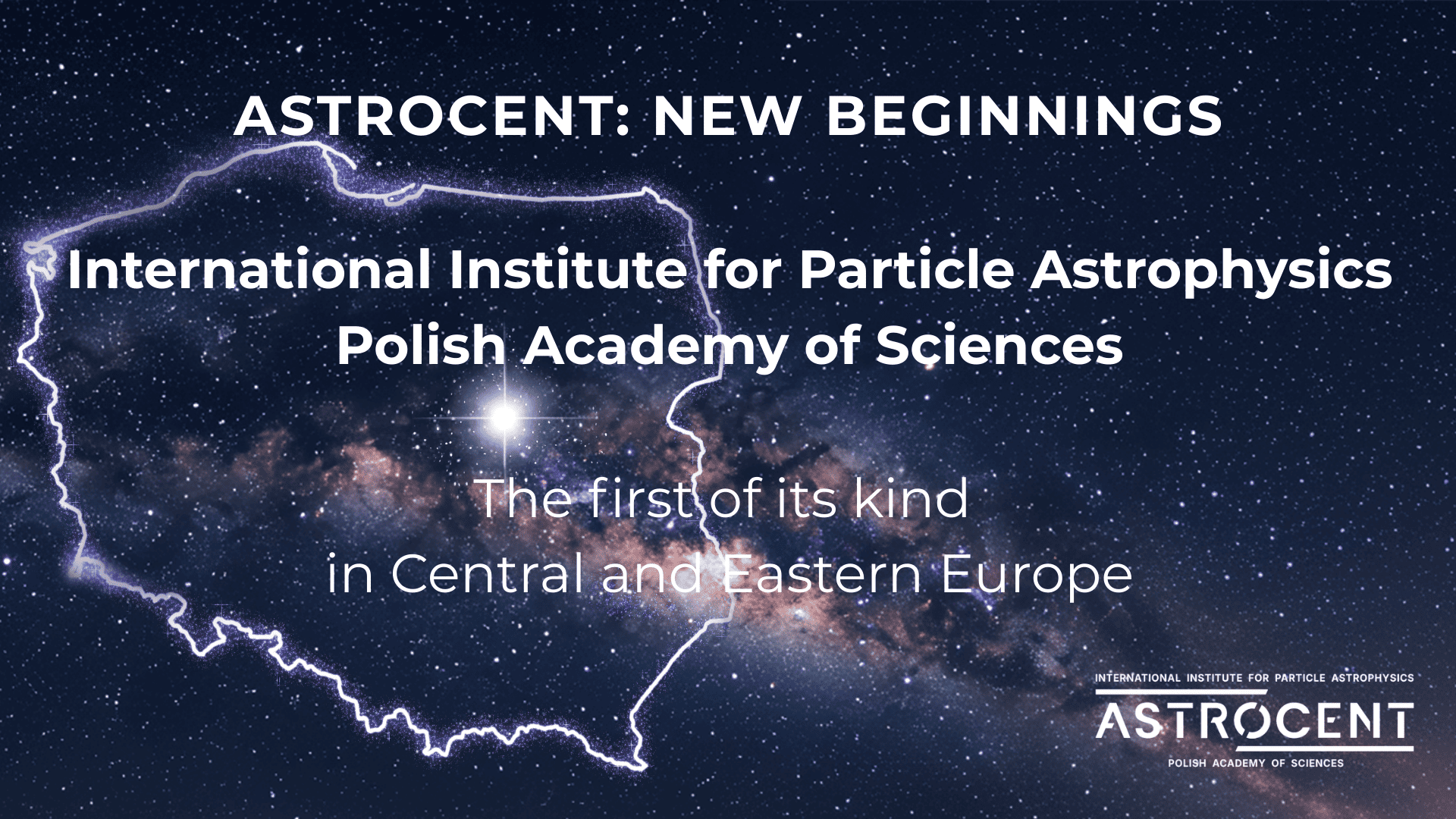 ASTROCENT: NEW BEGINNINGS

International Institute for Particle Astrophysics
Polish Academy of Sciences

The first of its kind
in Central and Eastern Europe

INTERNATIONAL INSTITUTE FOR PARTICLE ASTROPHYSICS
ASTROCENT
POLISH ACADEMY OF SCIENCES